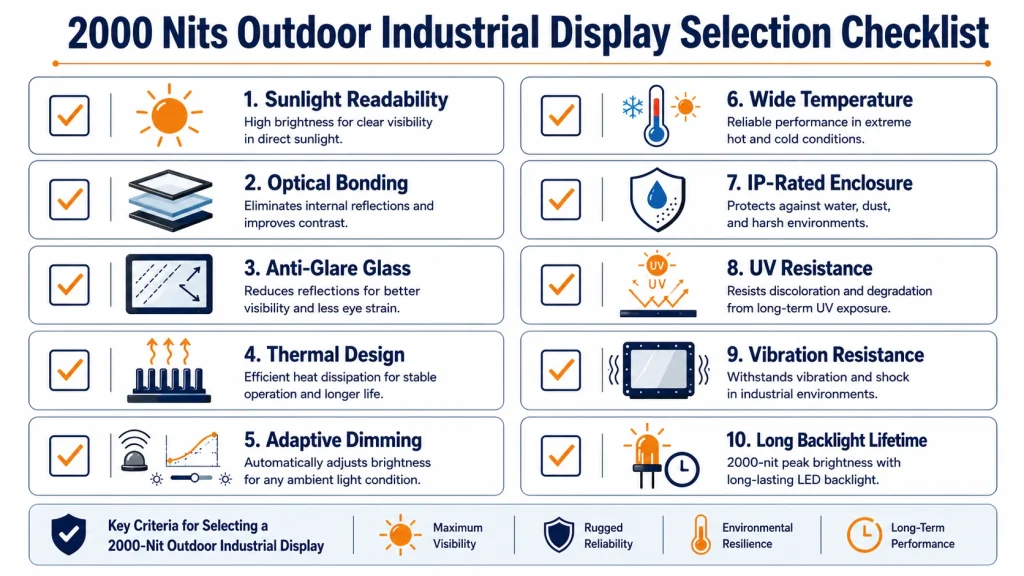 2000 Nits Outdoor Industrial Display Selection Checklist

1. Sunlight Readability
High brightness for clear visibility in direct sunlight.

2. Optical Bonding
Eliminates internal reflections and improves contrast.

3. Anti-Glare Glass
Reduces reflections for better visibility and less eye strain.

4. Thermal Design
Efficient heat dissipation for stable operation and longer life.

5. Adaptive Dimming
Automatically adjusts brightness for any ambient light condition.

6. Wide Temperature
Reliable performance in extreme hot and cold conditions.

7. IP-Rated Enclosure
Protects against water, dust, and harsh environments.

UV
UV
8. UV Resistance
Resists discoloration and degradation from long-term UV exposure.

9. Vibration Resistance
Withstands vibration and shock in industrial environments.

10. Long Backlight Lifetime
2000-nit peak brightness with long-lasting LED backlight.

Key Criteria for Selecting a 2000-Nit Outdoor Industrial Display

Maximum Visibility

Rugged Reliability

Environmental Resilience

Long-Term Performance